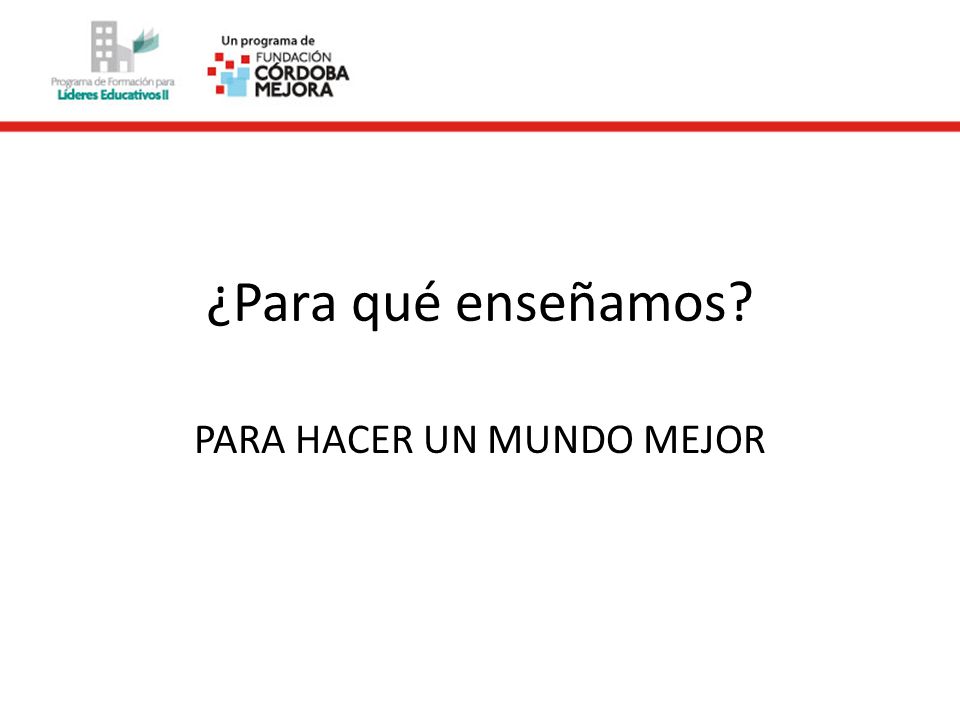 Programa de Formación para
Líderes Educativos II

Un programa de
FUNDACIÓN
CÓRDOBA
MEJORA

¿Para qué enseñamos?

PARA HACER UN MUNDO MEJOR